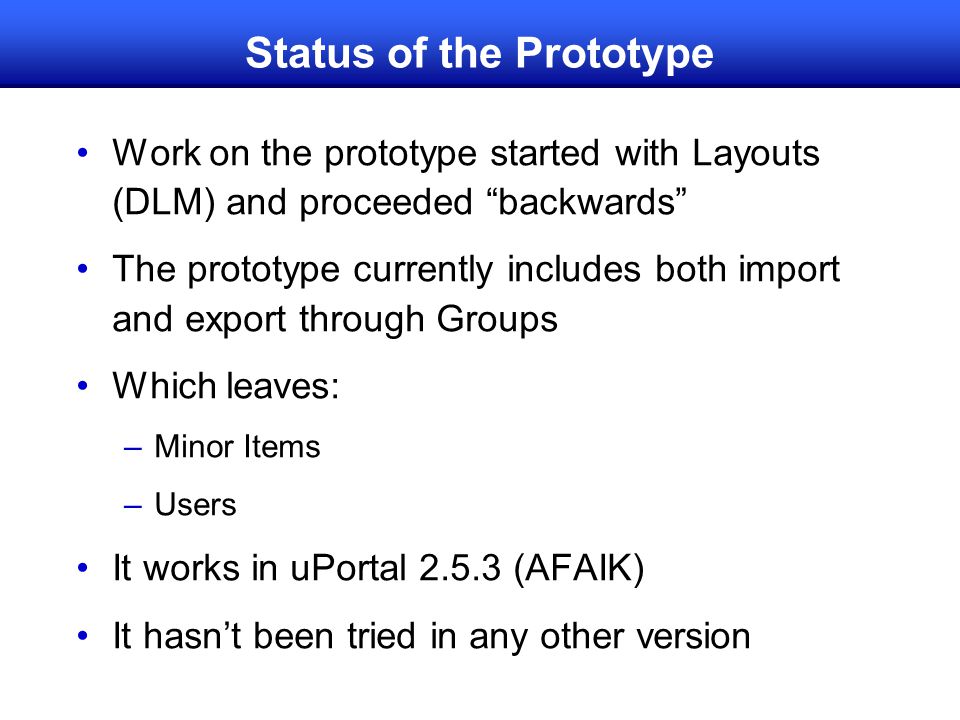 Status of the Prototype

• Work on the prototype started with Layouts (DLM) and proceeded “backwards”

• The prototype currently includes both import and export through Groups

• Which leaves:

– Minor Items

– Users

• It works in uPortal 2.5.3 (AFAIK)

• It hasn’t been tried in any other version